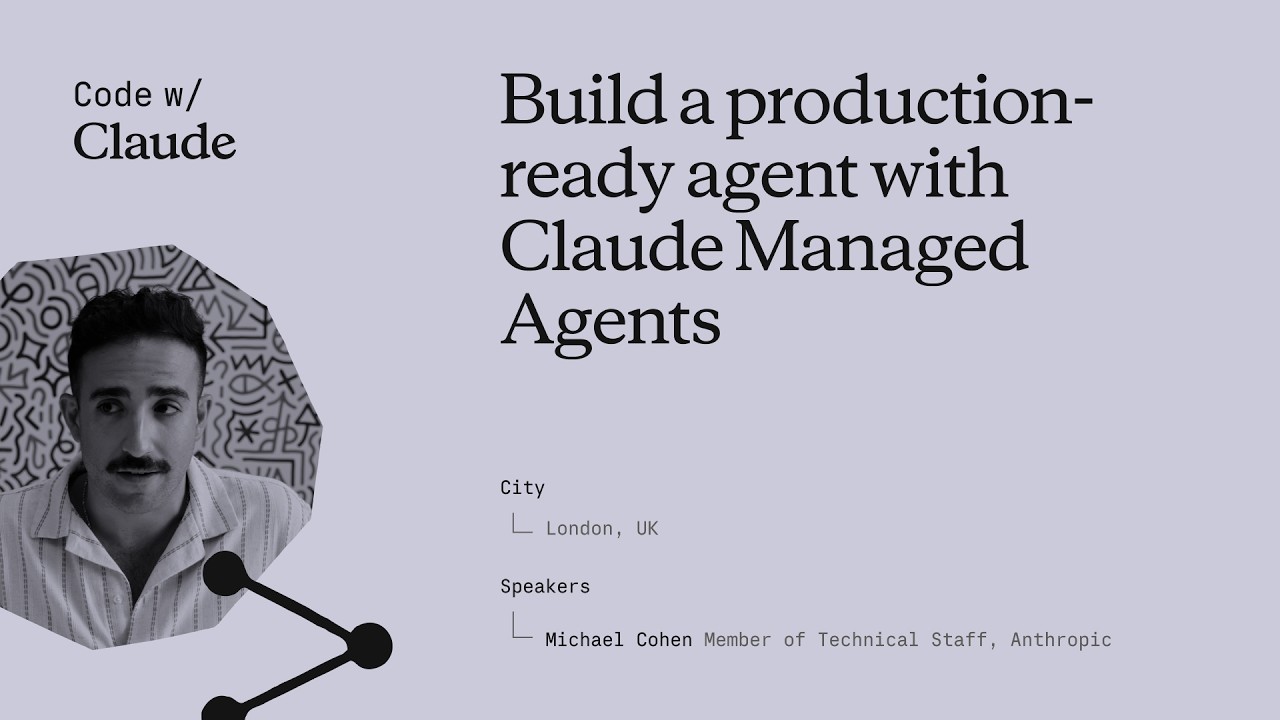 Code w/
Claude

Build a production-ready agent with Claude Managed Agents

City
London, UK

Speakers
Michael Cohen Member of Technical Staff, Anthropic